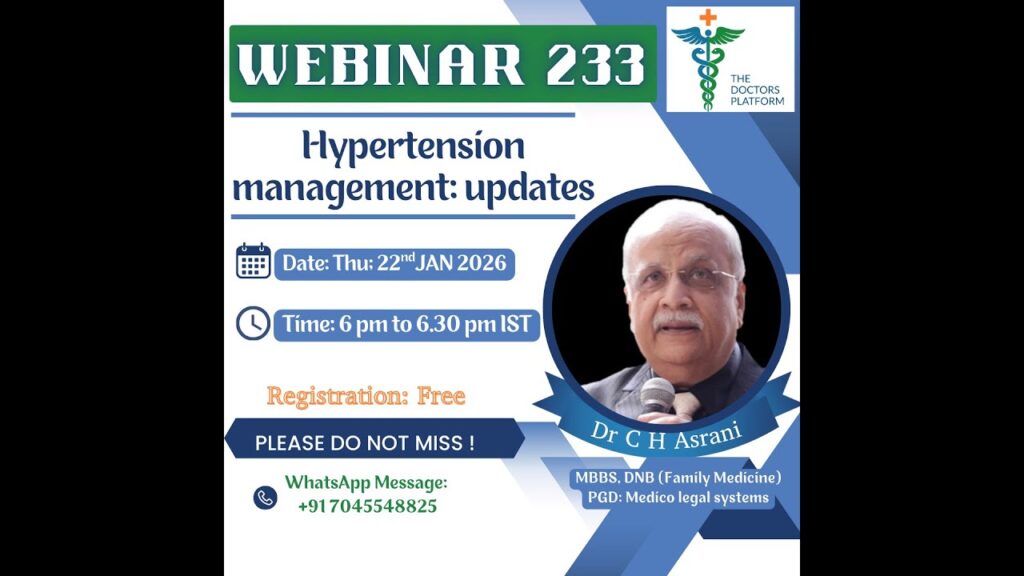 WEBINAR 233

THE DOCTORS PLATFORM

Hypertension management: updates

Date: Thu: 22$^{nd}$ JAN 2026

Time: 6 pm to 6.30 pm IST

Registration: Free

PLEASE DO NOT MISS !

WhatsApp Message: +91 7045548825

Dr C H Asrani

MBBS, DNB (Family Medicine)
PGD: Medico legal systems